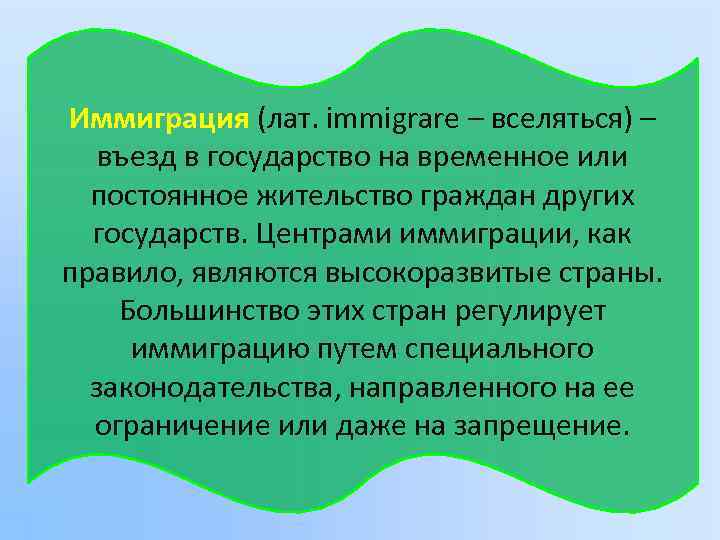 Иммиграция (лат. immigrare – вселяться) – въезд в государство на временное или постоянное жительство граждан других государств. Центрами иммиграции, как правило, являются высокоразвитые страны. Большинство этих стран регулирует иммиграцию путем специального законодательства, направленного на ее ограничение или даже на запрещение.